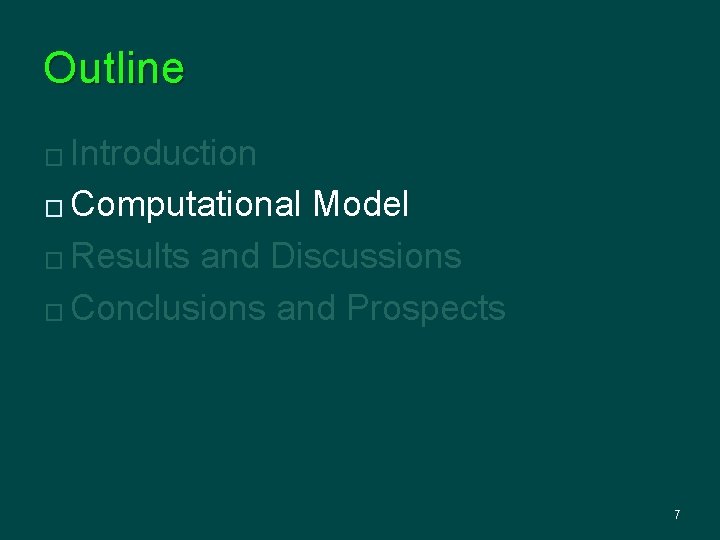 Outline

□ Introduction
□ Computational Model
□ Results and Discussions
□ Conclusions and Prospects

7